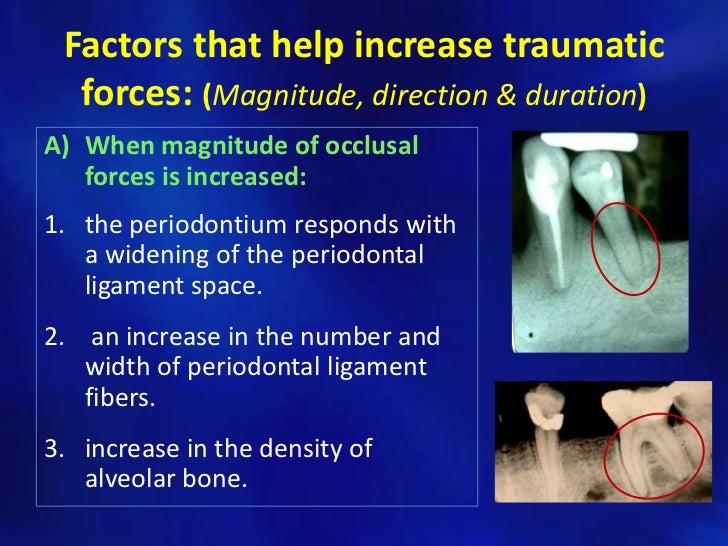 Factors that help increase traumatic forces: (Magnitude, direction & duration)

A) When magnitude of occlusal forces is increased:

1. the periodontium responds with a widening of the periodontal ligament space.

2. an increase in the number and width of periodontal ligament fibers.

3. increase in the density of alveolar bone.